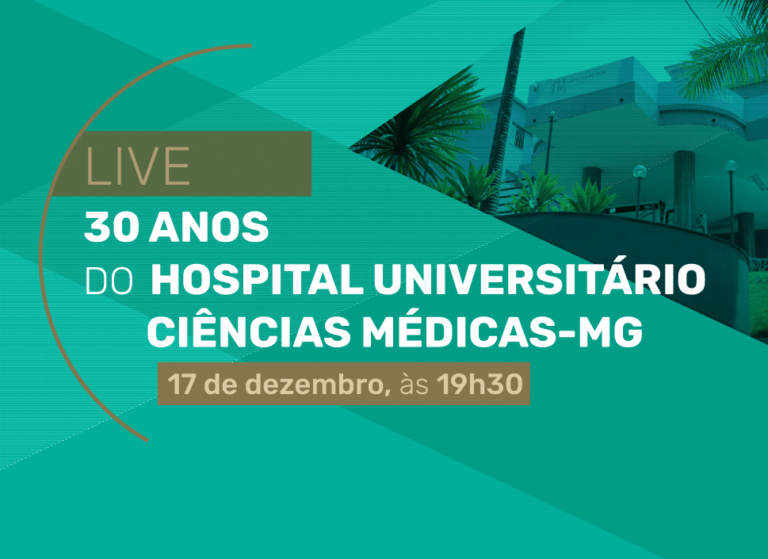 LIVE
30 ANOS
DO HOSPITAL UNIVERSITÁRIO
CIÊNCIAS MÉDICAS-MG
17 de dezembro, às 19h30